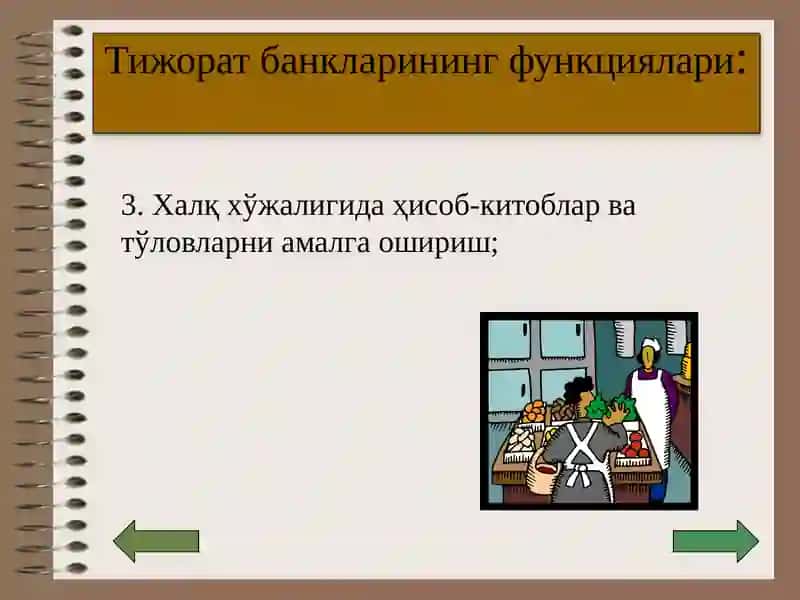 Тижорат банкларининг функциялари:

3. Халқ хўжалигида ҳисоб-китоблар ва тўловларни амалга ошириш;